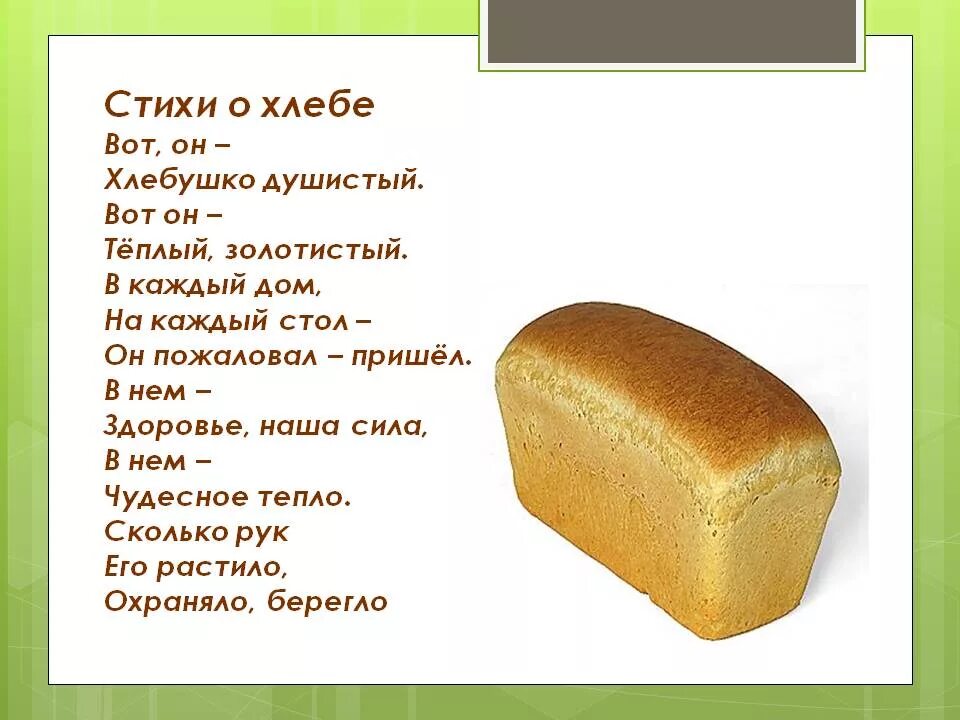 Стихи о хлебе
Вот, он –
Хлебушко душистый.
Вот он –
Тёплый, золотистый.
В каждый дом,
На каждый стол –
Он пожаловал – пришёл.
В нем –
Здоровье, наша сила,
В нем –
Чудесное тепло.
Сколько рук
Его растило,
Охраняло, берегло